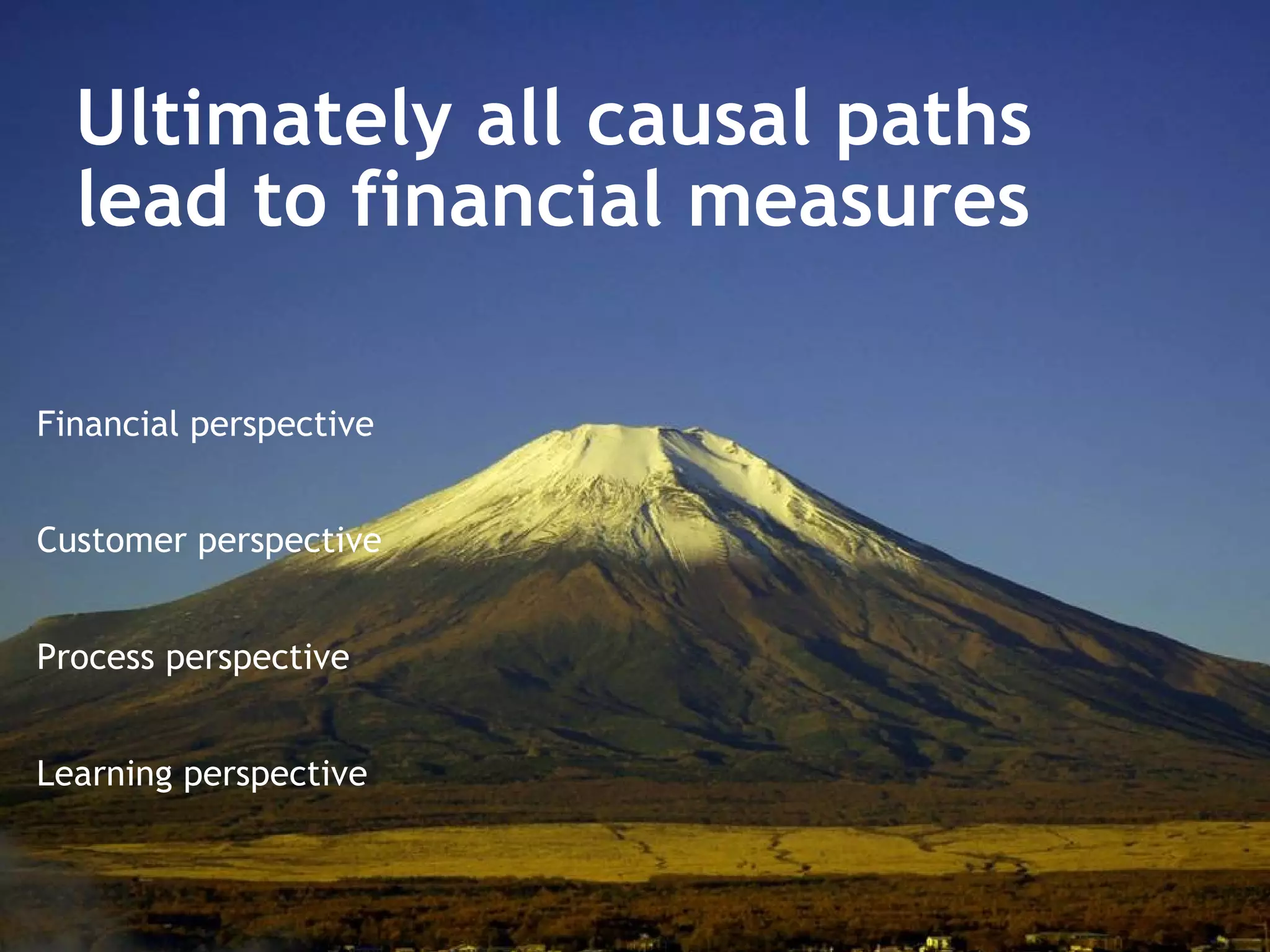 Ultimately all causal paths lead to financial measures

Financial perspective

Customer perspective

Process perspective

Learning perspective